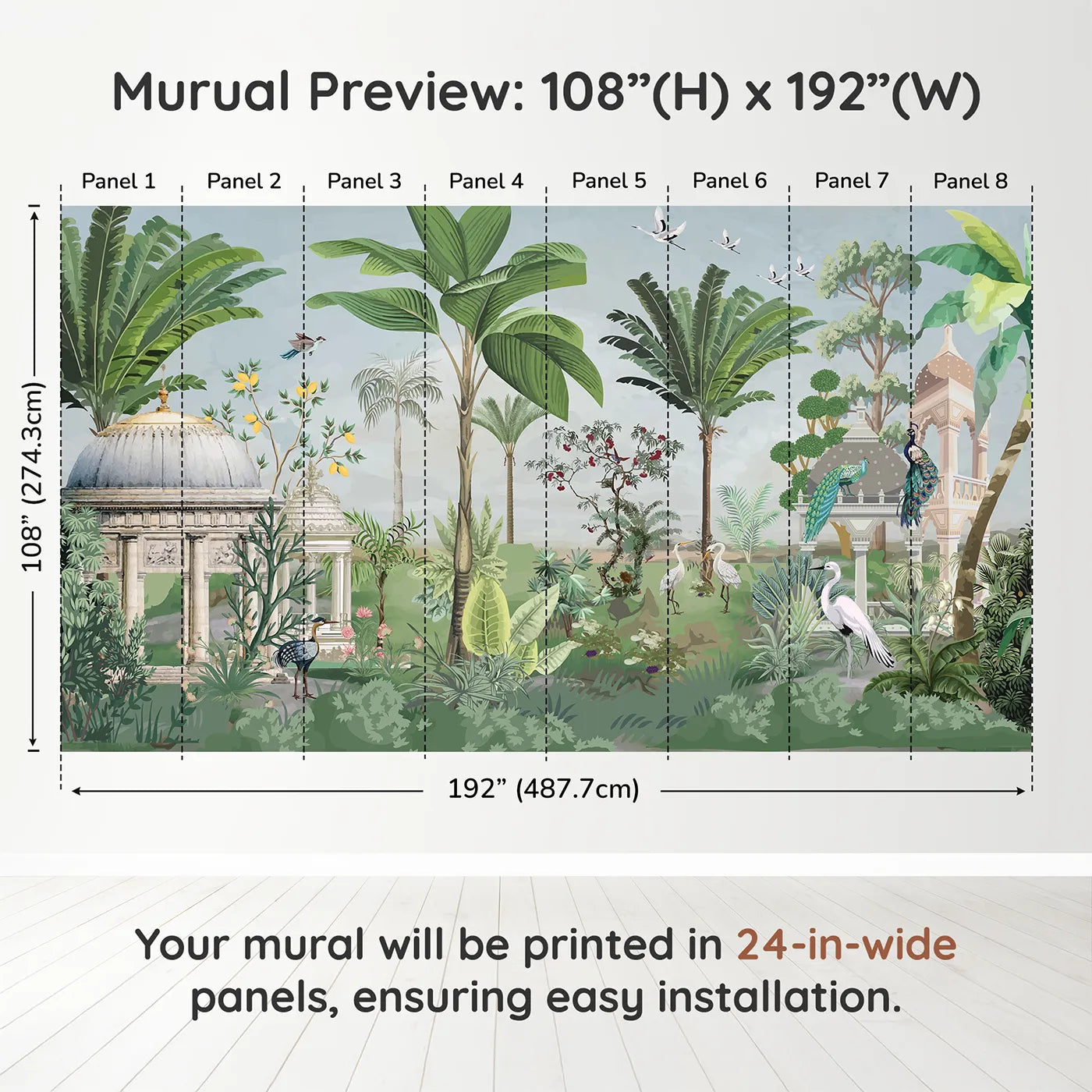 Murual Preview: 108”(H) x 192”(W)

Panel 1 Panel 2 Panel 3 Panel 4 Panel 5 Panel 6 Panel 7 Panel 8

108” (274.3cm)

192” (487.7cm)

Your mural will be printed in 24-in-wide panels, ensuring easy installation.